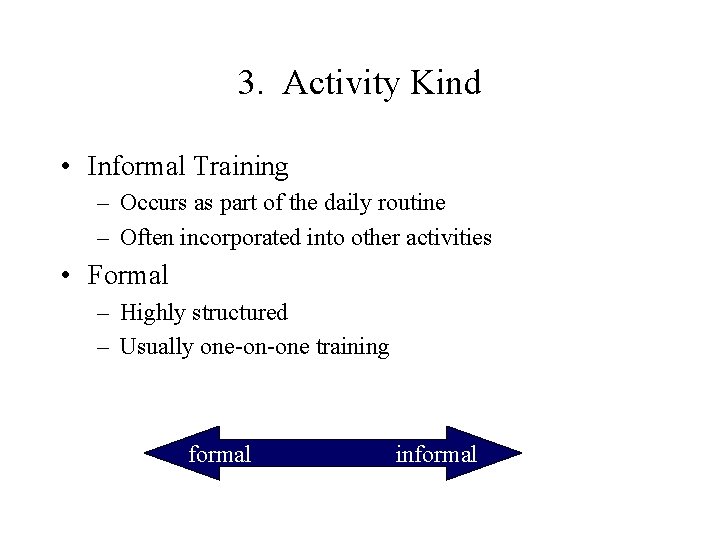 3. Activity Kind

• Informal Training
– Occurs as part of the daily routine
– Often incorporated into other activities

• Formal
– Highly structured
– Usually one-on-one training

formal informal